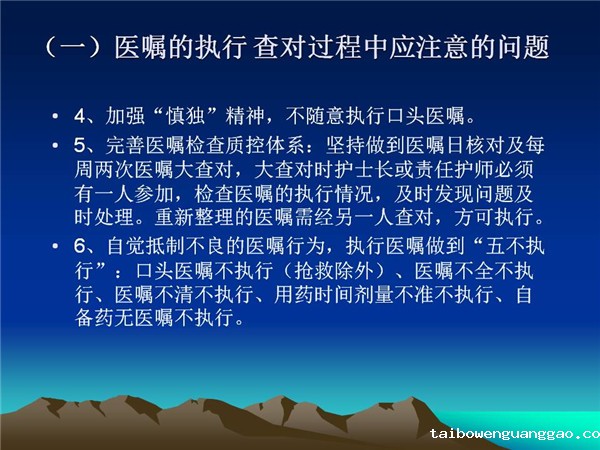 （一）医嘱的执行 查对过程中应注意的问题

• 4、加强“慎独”精神，不随意执行口头医嘱。

• 5、完善医嘱检查质控体系：坚持做到医嘱日核对及每周两次医嘱大查对，大查对时护士长或责任护师必须有一人参加，检查医嘱的执行情况，及时发现问题及时处理。重新整理的医嘱需经另一人查对，方可执行。

• 6、自觉抵制不良的医嘱行为，执行医嘱做到“五不执行”：口头医嘱不执行（抢救除外）、医嘱不全不执行、医嘱不清不执行、用药时间剂量不准不执行、自备药无医嘱不执行。

taibowenguanggao.co